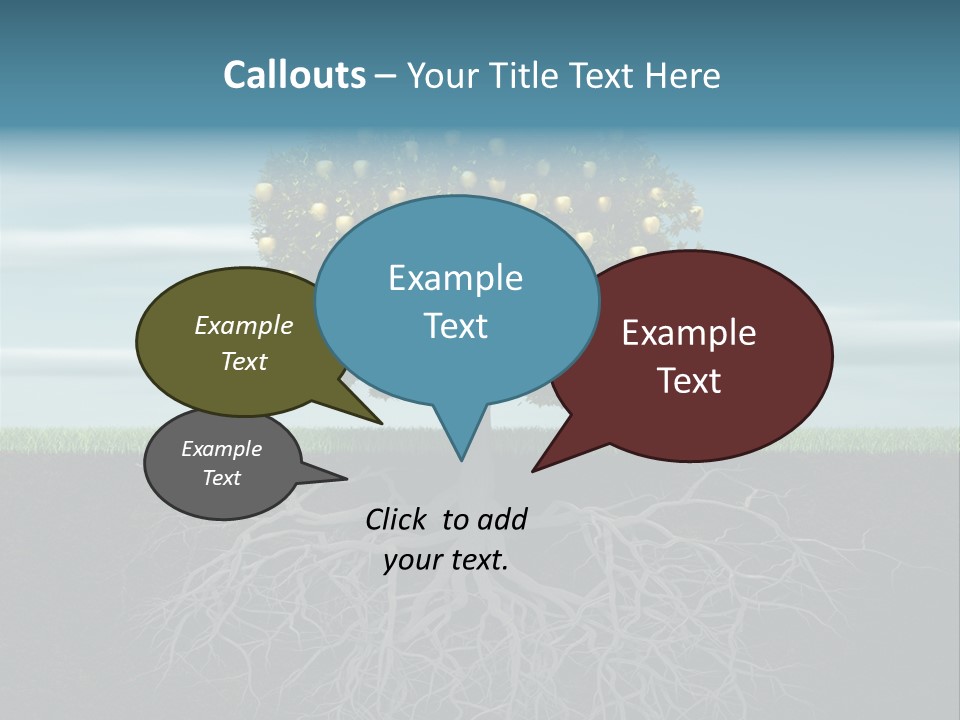 Callouts – Your Title Text Here

Example Text

Example Text

Example Text

Example Text

Click to add your text.